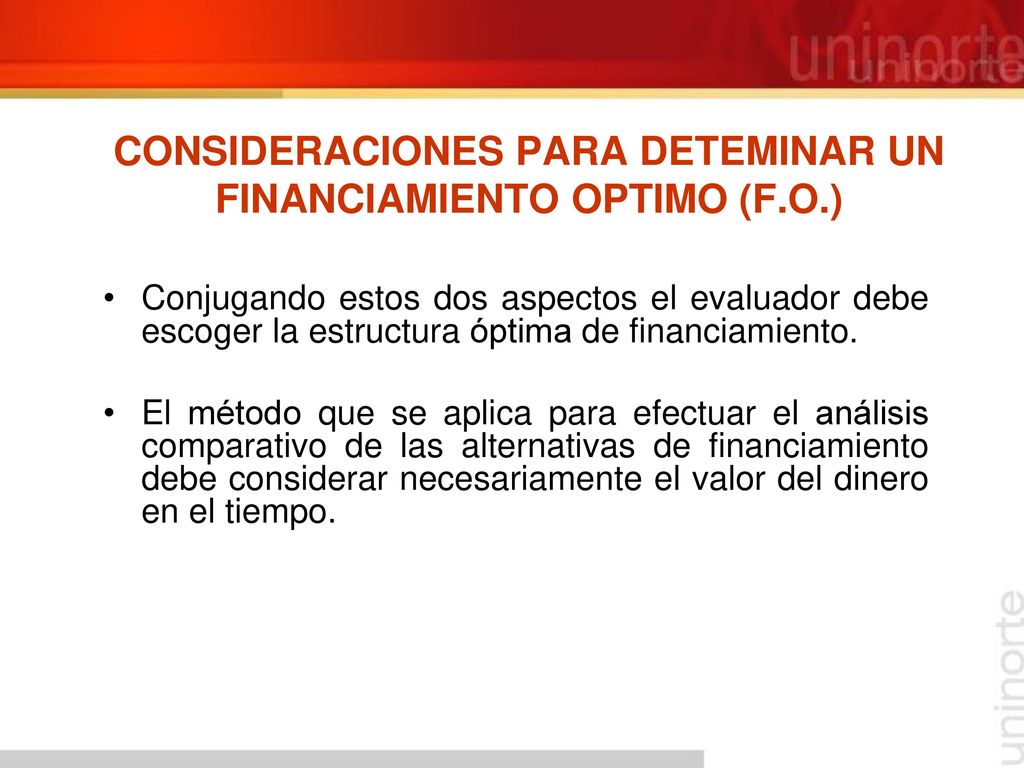 uninorte

CONSIDERACIONES PARA DETEMINAR UN FINANCIAMIENTO OPTIMO (F.O.)

• Conjugando estos dos aspectos el evaluador debe escoger la estructura óptima de financiamiento.

• El método que se aplica para efectuar el análisis comparativo de las alternativas de financiamiento debe considerar necesariamente el valor del dinero en el tiempo.

uninorte